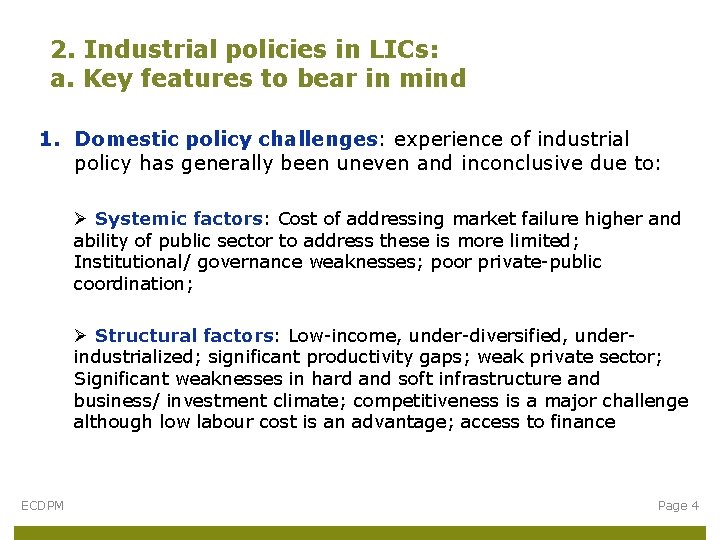 2. Industrial policies in LICs:
a. Key features to bear in mind

1. Domestic policy challenges: experience of industrial policy has generally been uneven and inconclusive due to:

➢ Systemic factors: Cost of addressing market failure higher and ability of public sector to address these is more limited; Institutional/ governance weaknesses; poor private-public coordination;

➢ Structural factors: Low-income, under-diversified, under-industrialized; significant productivity gaps; weak private sector; Significant weaknesses in hard and soft infrastructure and business/ investment climate; competitiveness is a major challenge although low labour cost is an advantage; access to finance

ECDPM

Page 4